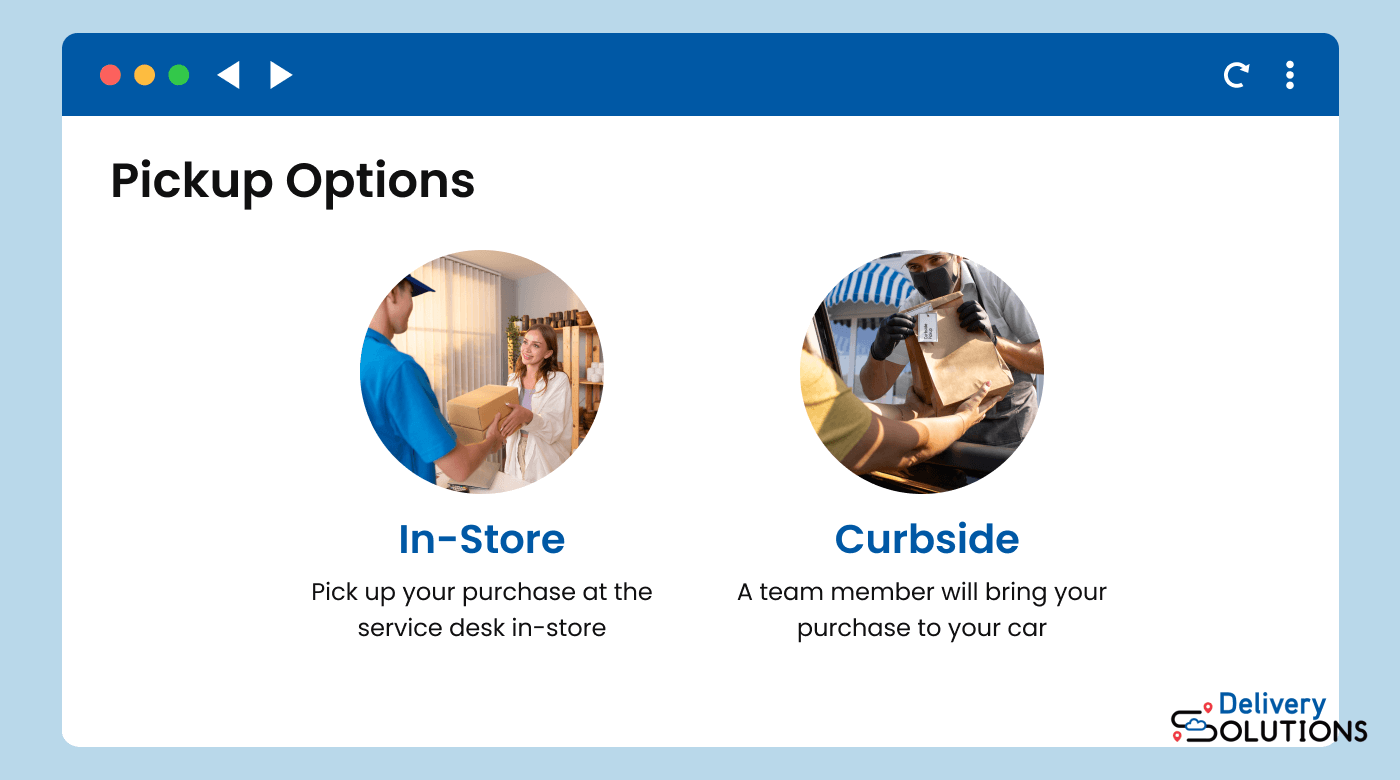 Pickup Options

In-Store
Pick up your purchase at the service desk in-store

Curbside
A team member will bring your purchase to your car

Delivery
SOLUTIONS